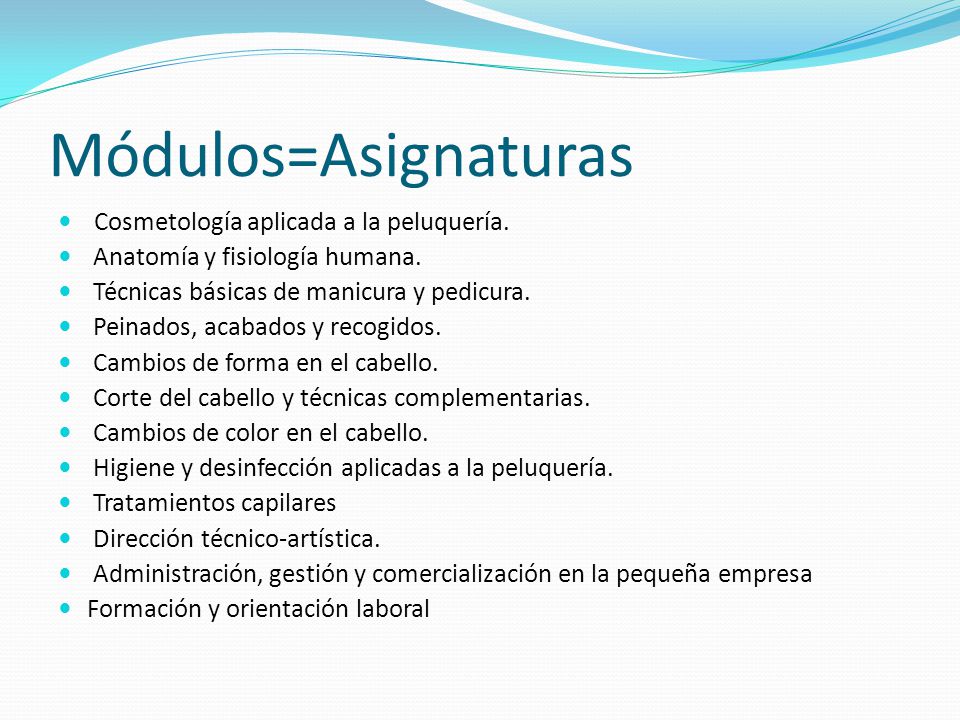 Módulos=Asignaturas

- Cosmetología aplicada a la peluquería.
- Anatomía y fisiología humana.
- Técnicas básicas de manicura y pedicura.
- Peinados, acabados y recogidos.
- Cambios de forma en el cabello.
- Corte del cabello y técnicas complementarias.
- Cambios de color en el cabello.
- Higiene y desinfección aplicadas a la peluquería.
- Tratamientos capilares
- Dirección técnico-artística.
- Administración, gestión y comercialización en la pequeña empresa
- Formación y orientación laboral